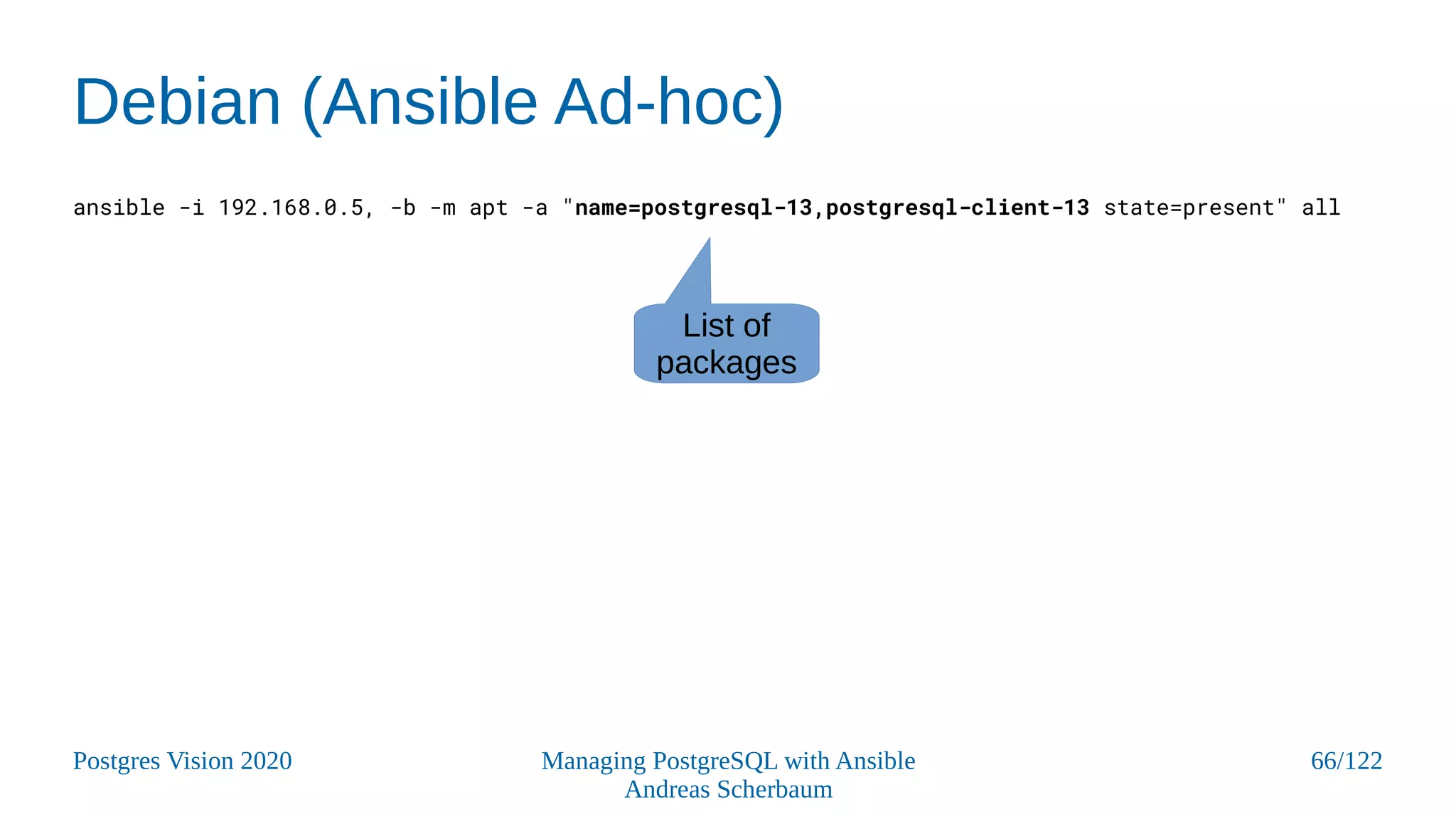 Debian (Ansible Ad-hoc)

ansible -i 192.168.0.5, -b -m apt -a "name=postgresql-13,postgresql-client-13 state=present" all

List of packages

Postgres Vision 2020

Managing PostgreSQL with Ansible
Andreas Scherbaum

66/122